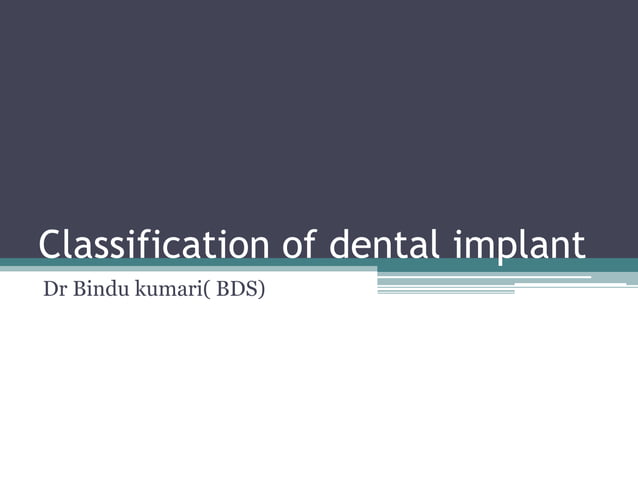 Classification of dental implant

Dr Bindu kumari( BDS)